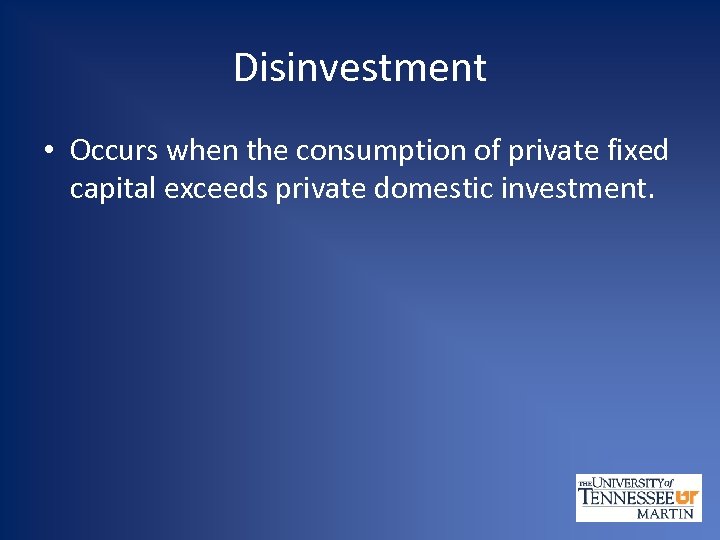 Disinvestment

• Occurs when the consumption of private fixed capital exceeds private domestic investment.

THE UNIVERSITY of TENNESSEE UT MARTIN